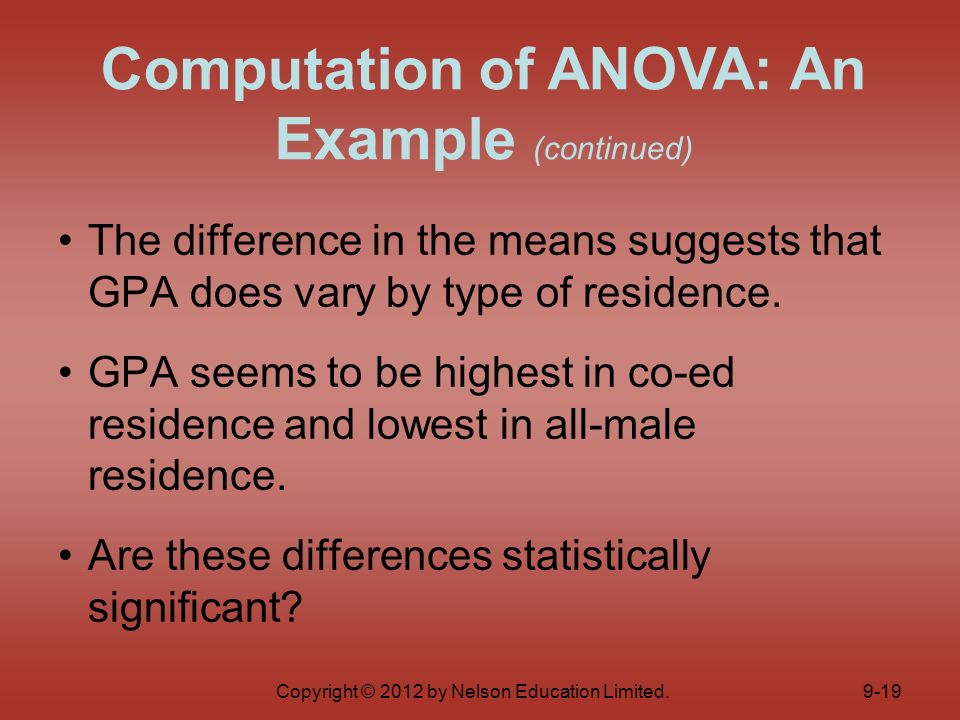 Computation of ANOVA: An Example (continued)

• The difference in the means suggests that GPA does vary by type of residence.

• GPA seems to be highest in co-ed residence and lowest in all-male residence.

• Are these differences statistically significant?

Copyright © 2012 by Nelson Education Limited.

9-19